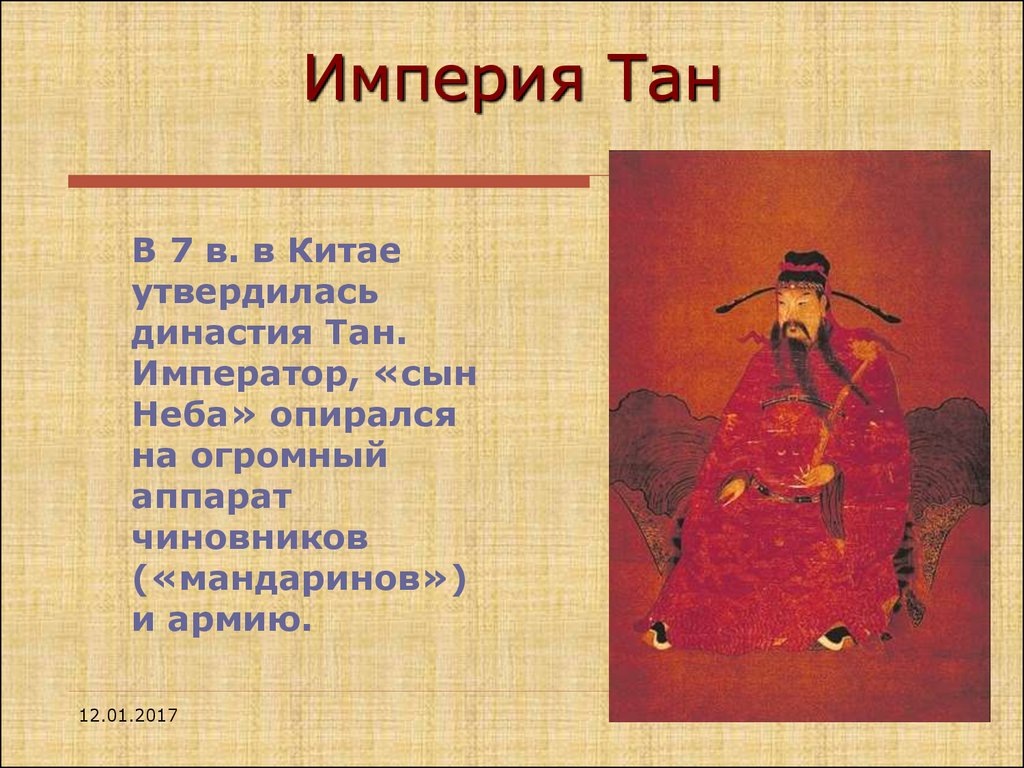 Империя Тан

В 7 в. в Китае утвердилась династия Тан. Император, «сын Неба» опирался на огромный аппарат чиновников («мандаринов») и армию.

12.01.2017